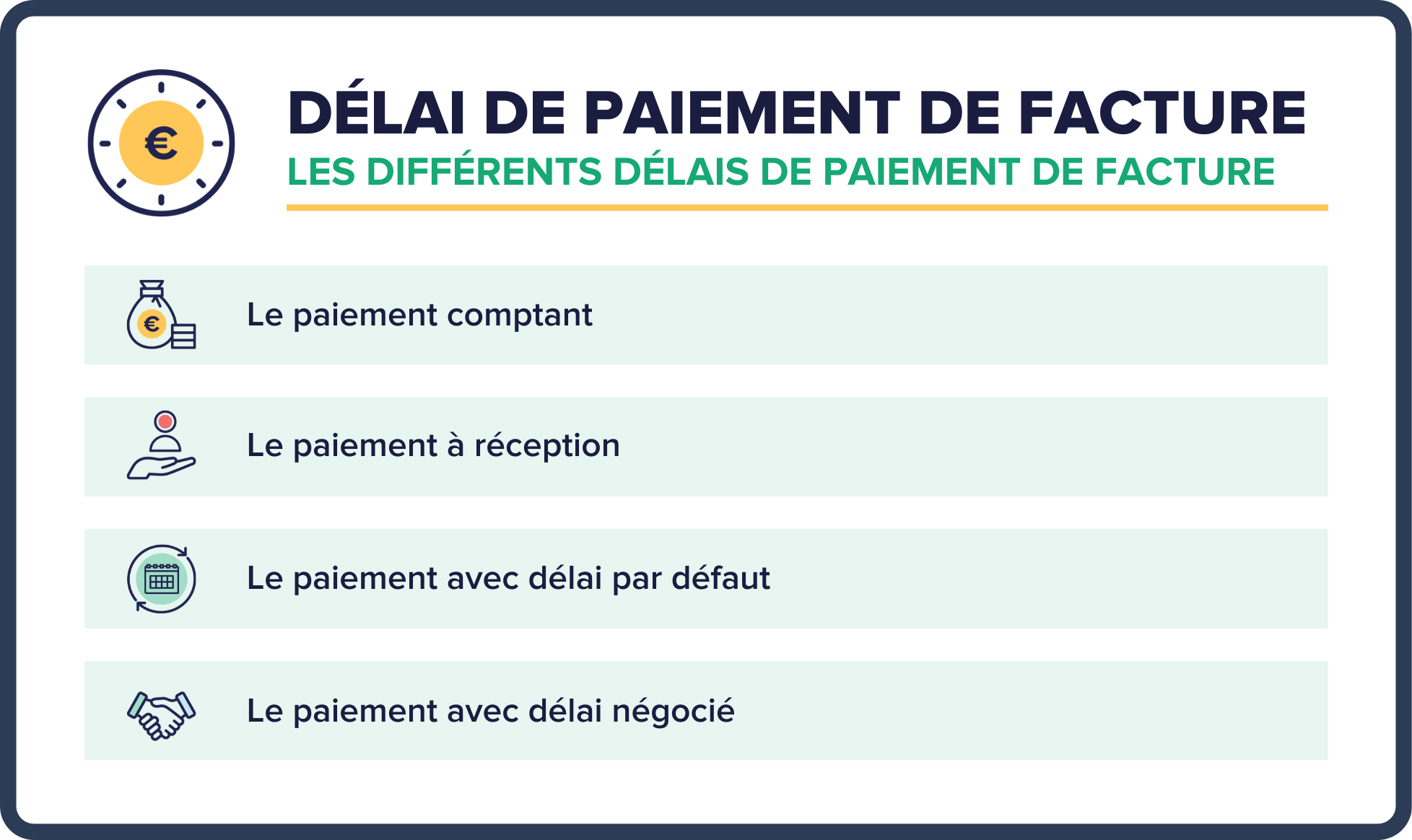 €

DÉLAI DE PAIEMENT DE FACTURE

LES DIFFÉRENTS DÉLAIS DE PAIEMENT DE FACTURE

€

Le paiement comptant

Le paiement à réception

Le paiement avec délai par défaut

Le paiement avec délai négocié